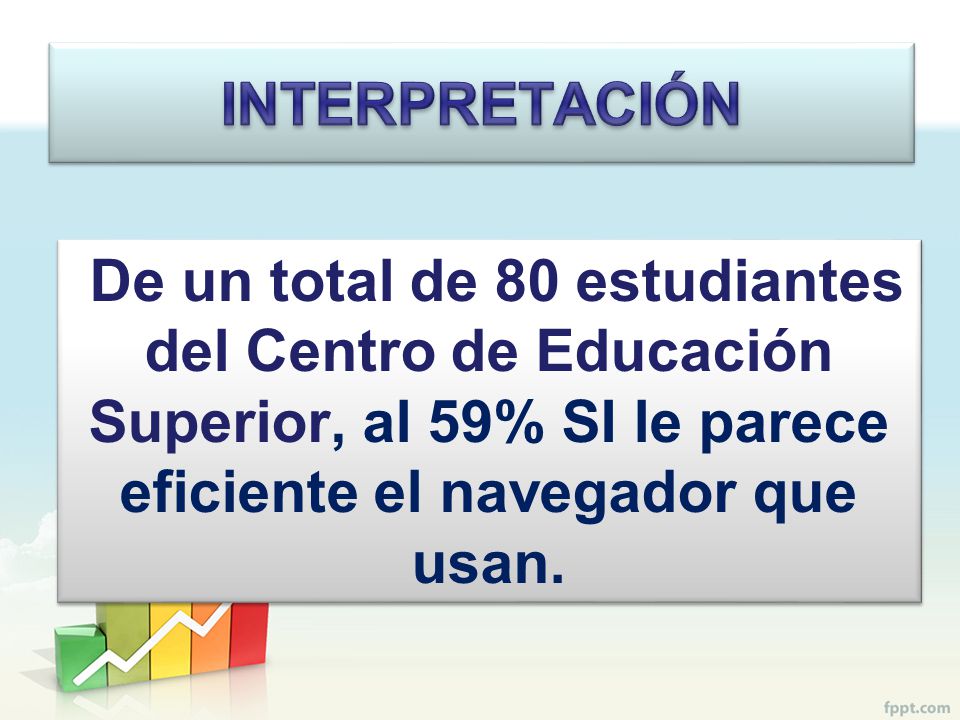 INTERPRETACIÓN

De un total de 80 estudiantes del Centro de Educación Superior, al 59% SI le parece eficiente el navegador que usan.

fppt.com